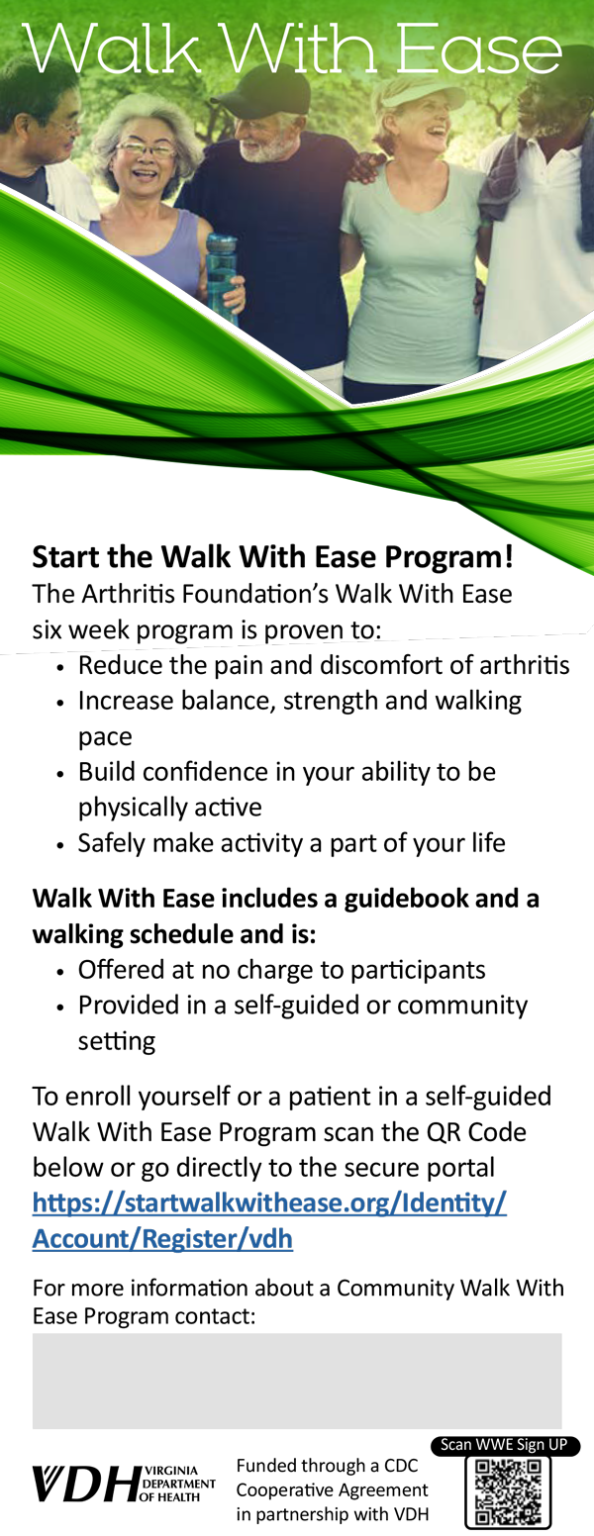 Walk With Ease

Start the Walk With Ease Program!
The Arthritis Foundation's Walk With Ease six week program is proven to:
• Reduce the pain and discomfort of arthritis
• Increase balance, strength and walking pace
• Build confidence in your ability to be physically active
• Safely make activity a part of your life

Walk With Ease includes a guidebook and a walking schedule and is:
• Offered at no charge to participants
• Provided in a self-guided or community setting

To enroll yourself or a patient in a self-guided Walk With Ease Program scan the QR Code below or go directly to the secure portal https://startwalkwithease.org/Identity/Account/Register/vdh

For more information about a Community Walk With Ease Program contact:

VDH VIRGINIA DEPARTMENT OF HEALTH

Funded through a CDC Cooperative Agreement in partnership with VDH

Scan WWE Sign UP